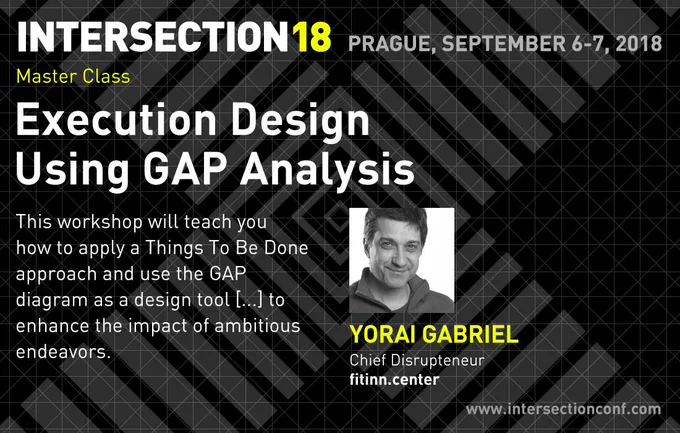 INTERSECTION18 PRAGUE, SEPTEMBER 6-7, 2018

Master Class

Execution Design Using GAP Analysis

This workshop will teach you how to apply a Things To Be Done approach and use the GAP diagram as a design tool [...] to enhance the impact of ambitious endeavors.

YORAI GABRIEL
Chief Disrupteneur
fitinn.center

www.intersectionconf.com